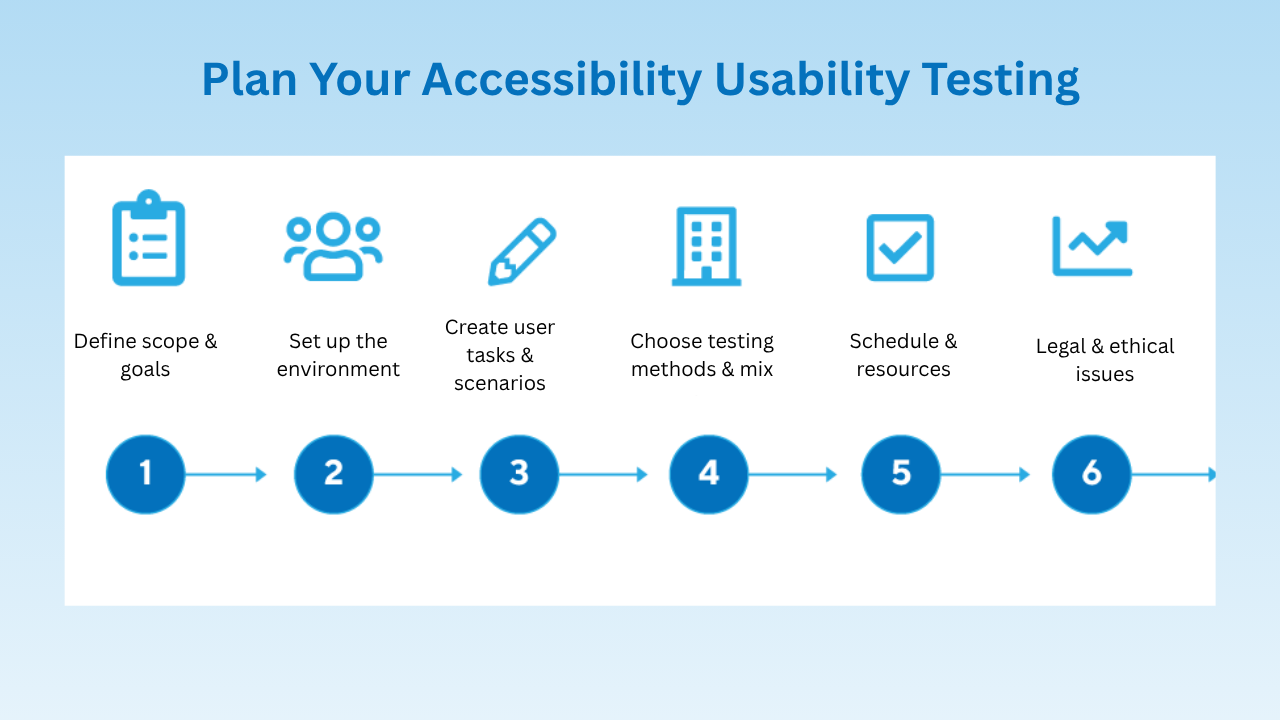 Plan Your Accessibility Usability Testing

Define scope & goals

Set up the environment

Create user tasks & scenarios

Choose testing methods & mix

Schedule & resources

Legal & ethical issues

1

2

3

4

5

6